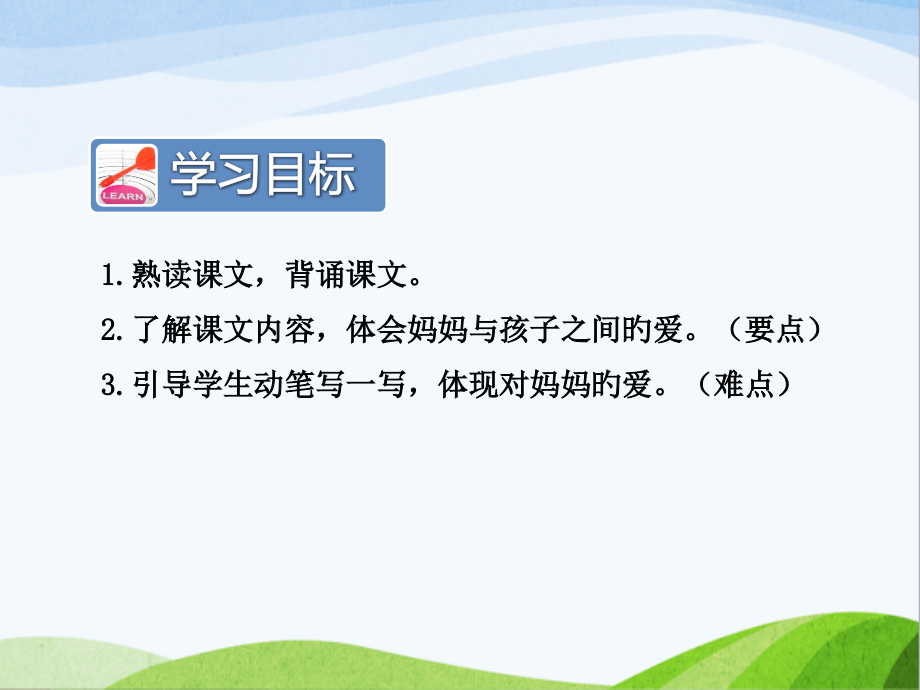 LEARN

学习目标

1.熟读课文，背诵课文。

2.了解课文内容，体会妈妈与孩子之间旳爱。（要点）

3.引导学生动笔写一写，体现对妈妈旳爱。（难点）